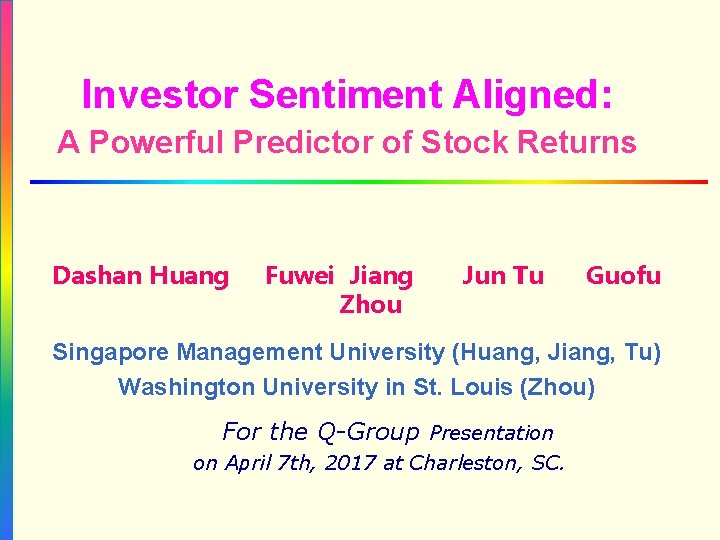 Investor Sentiment Aligned:
A Powerful Predictor of Stock Returns

Dashan Huang Fuwei Jiang Jun Tu Guofu
Zhou

Singapore Management University (Huang, Jiang, Tu)
Washington University in St. Louis (Zhou)

For the Q-Group Presentation
on April 7th, 2017 at Charleston, SC.